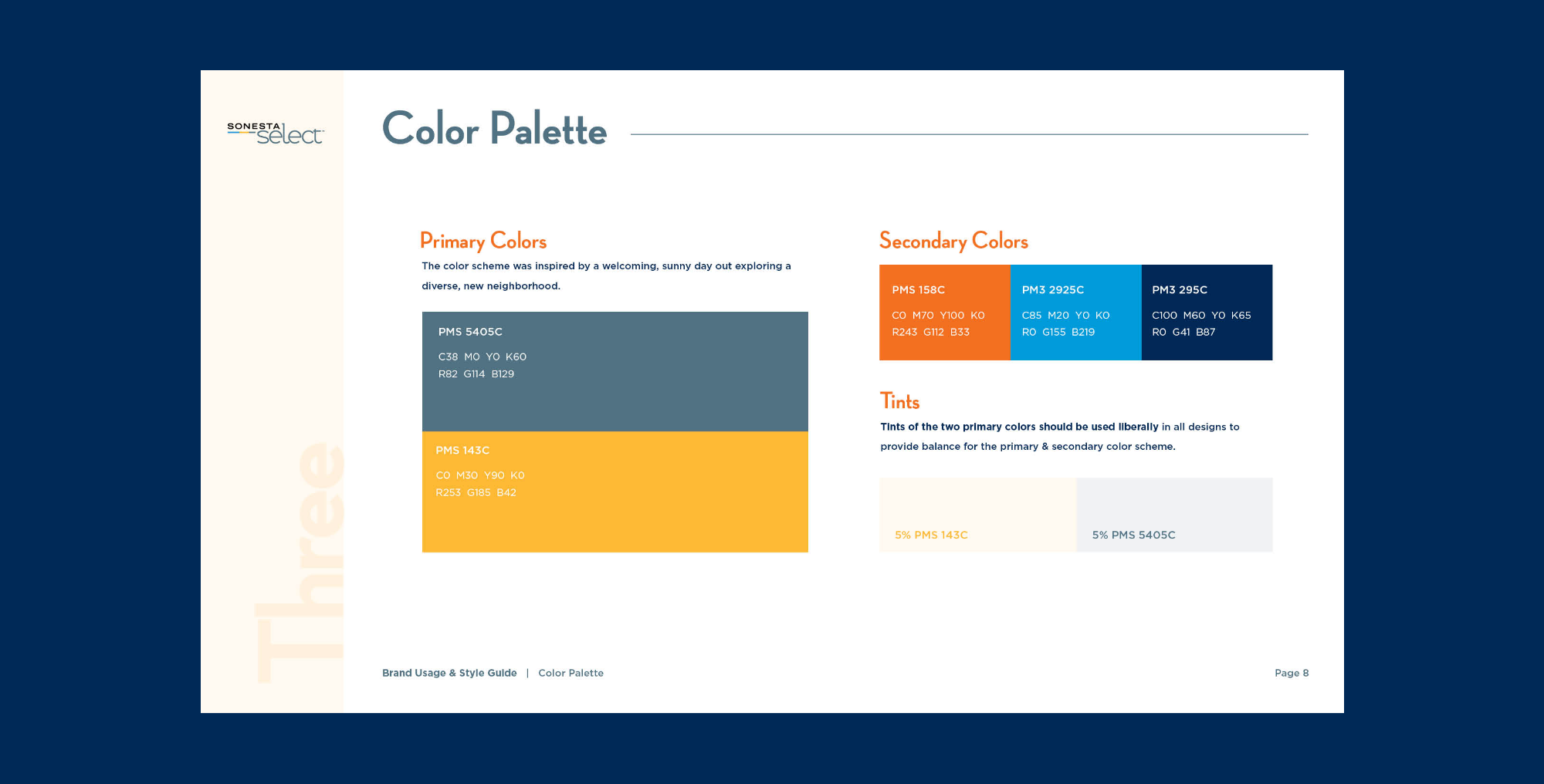 SONESTA select

Three

Color Palette

Primary Colors

The color scheme was inspired by a welcoming, sunny day out exploring a diverse, new neighborhood.

PMS 5405C
C38 M0 Y0 K60
R82 G114 B129

PMS 143C
C0 M30 Y90 K0
R253 G185 B42

Secondary Colors

PMS 158C
C0 M70 Y100 K0
R243 G112 B33

PM3 2925C
C85 M20 Y0 K0
R0 G155 B219

PM3 295C
C100 M60 Y0 K65
R0 G41 B87

Tints

Tints of the two primary colors should be used liberally in all designs to provide balance for the primary & secondary color scheme.

5% PMS 143C

5% PMS 5405C

Brand Usage & Style Guide | Color Palette

Page 8